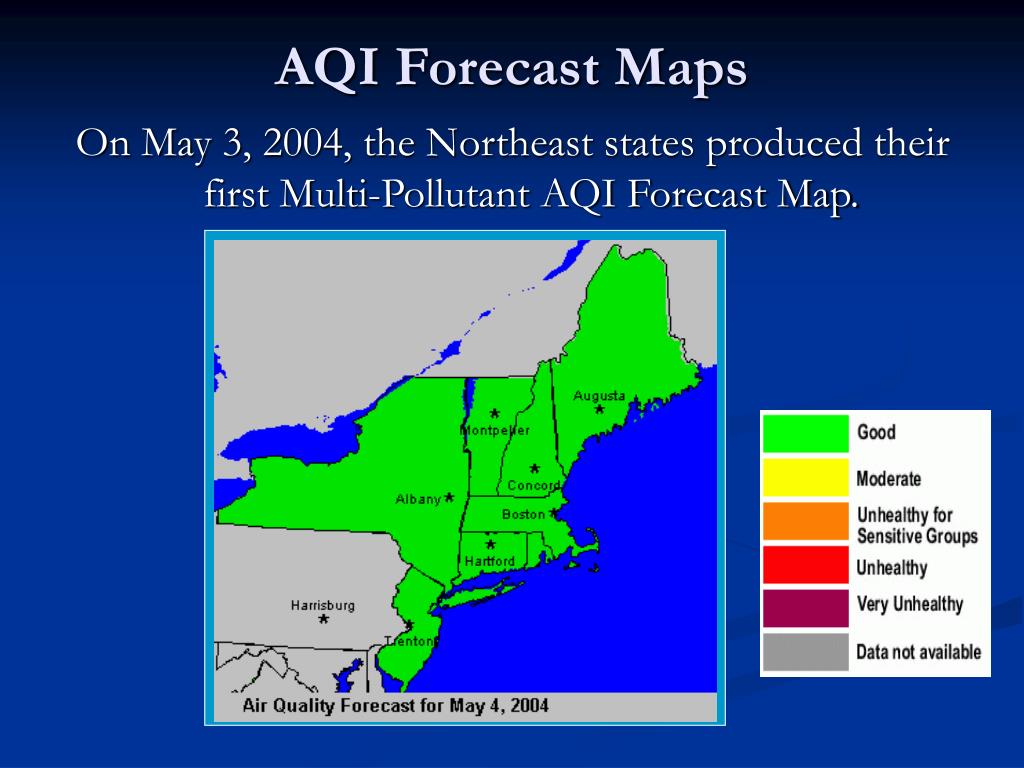 AQI Forecast Maps

On May 3, 2004, the Northeast states produced their first Multi-Pollutant AQI Forecast Map.

Augusta
Montpelier
Concord
Albany
Boston
Hartford
Harrisburg
Trenton
Air Quality Forecast for May 4, 2004

Good
Moderate
Unhealthy for Sensitive Groups
Unhealthy
Very Unhealthy
Data not available